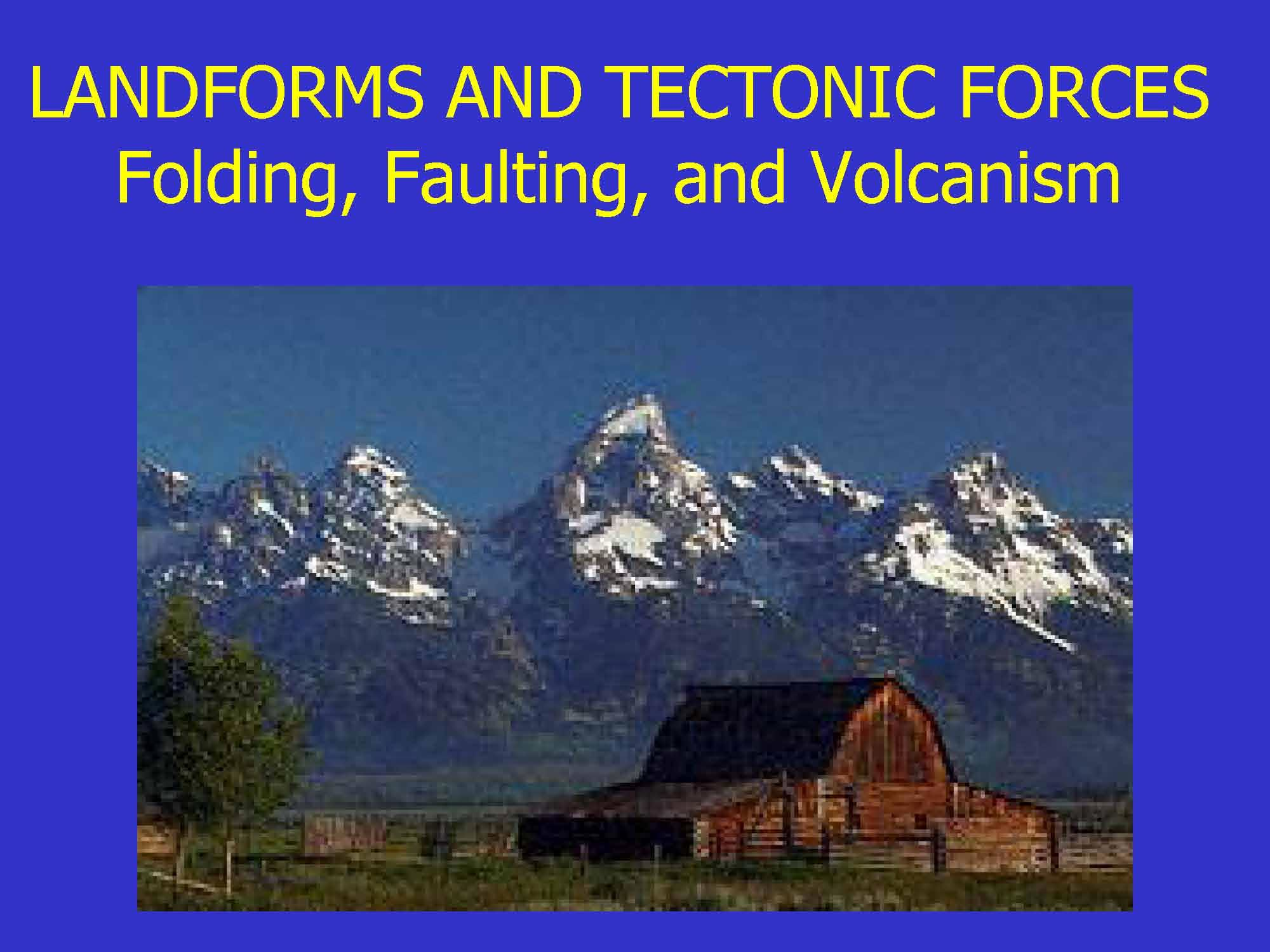 LANDFORMS AND TECTONIC FORCES
Folding, Faulting, and Volcanism